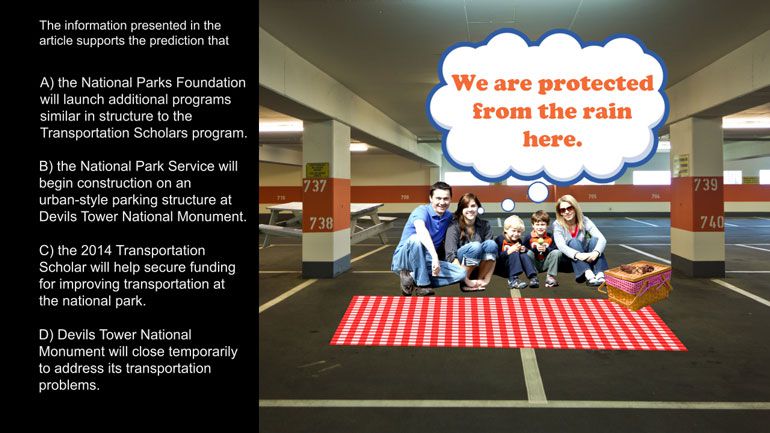 The information presented in the article supports the prediction that

A) the National Parks Foundation will launch additional programs similar in structure to the Transportation Scholars program.

B) the National Park Service will begin construction on an urban-style parking structure at Devils Tower National Monument.

C) the 2014 Transportation Scholar will help secure funding for improving transportation at the national park.

D) Devils Tower National Monument will close temporarily to address its transportation problems.

We are protected from the rain here.

737

738

739

740